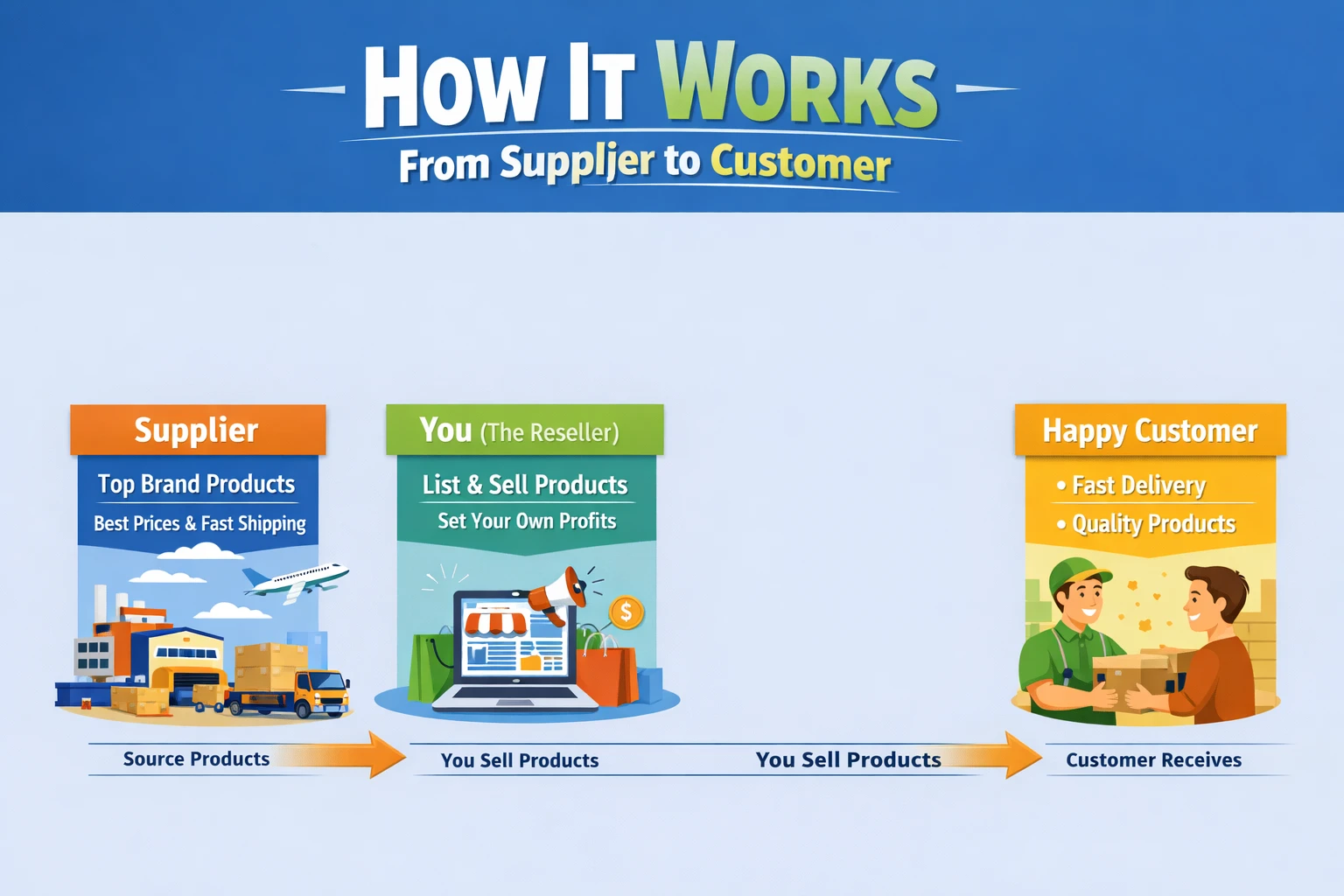 HOW IT WORKS

From Suppljer to Customer

Supplier

Top Brand Products

Best Prices & Fast Shipping

You (The Reseller)

List & Sell Products

Set Your Own Profits

$

Happy Customer

• Fast Delivery

• Quality Products

Source Products

You Sell Products

You Sell Products

Customer Receives